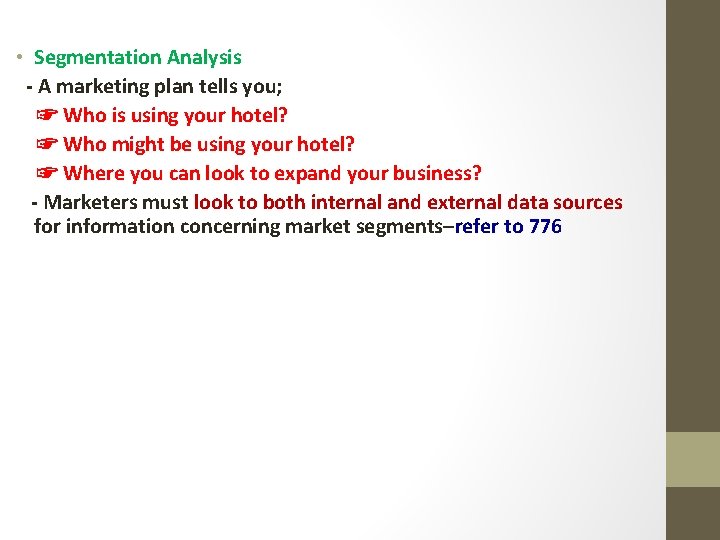 • Segmentation Analysis

- A marketing plan tells you;

☞ Who is using your hotel?

☞ Who might be using your hotel?

☞ Where you can look to expand your business?

- Marketers must look to both internal and external data sources for information concerning market segments–refer to 776